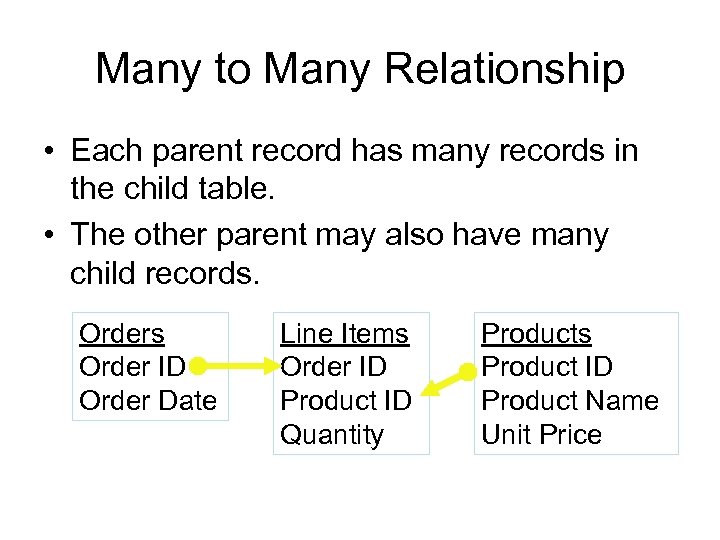 Many to Many Relationship

• Each parent record has many records in the child table.
• The other parent may also have many child records.

Orders
Order ID
Order Date

Line Items
Order ID
Product ID
Quantity

Products
Product ID
Product Name
Unit Price